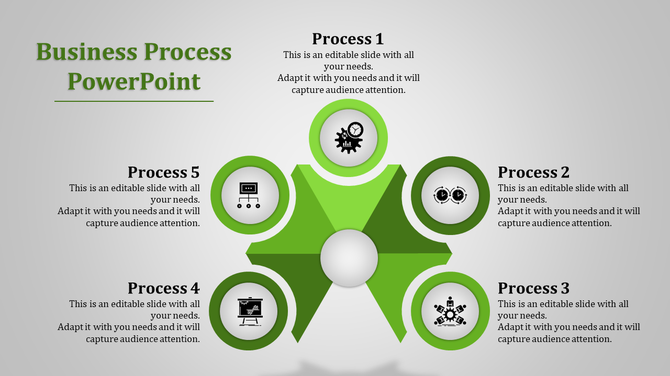 Business Process PowerPoint

Process 1
This is an editable slide with all your needs.
Adapt it with you needs and it will capture audience attention.

Process 5
This is an editable slide with all your needs.
Adapt it with you needs and it will capture audience attention.

Process 2
This is an editable slide with all your needs.
Adapt it with you needs and it will capture audience attention.

Process 4
This is an editable slide with all your needs.
Adapt it with you needs and it will capture audience attention.

Process 3
This is an editable slide with all your needs.
Adapt it with you needs and it will capture audience attention.